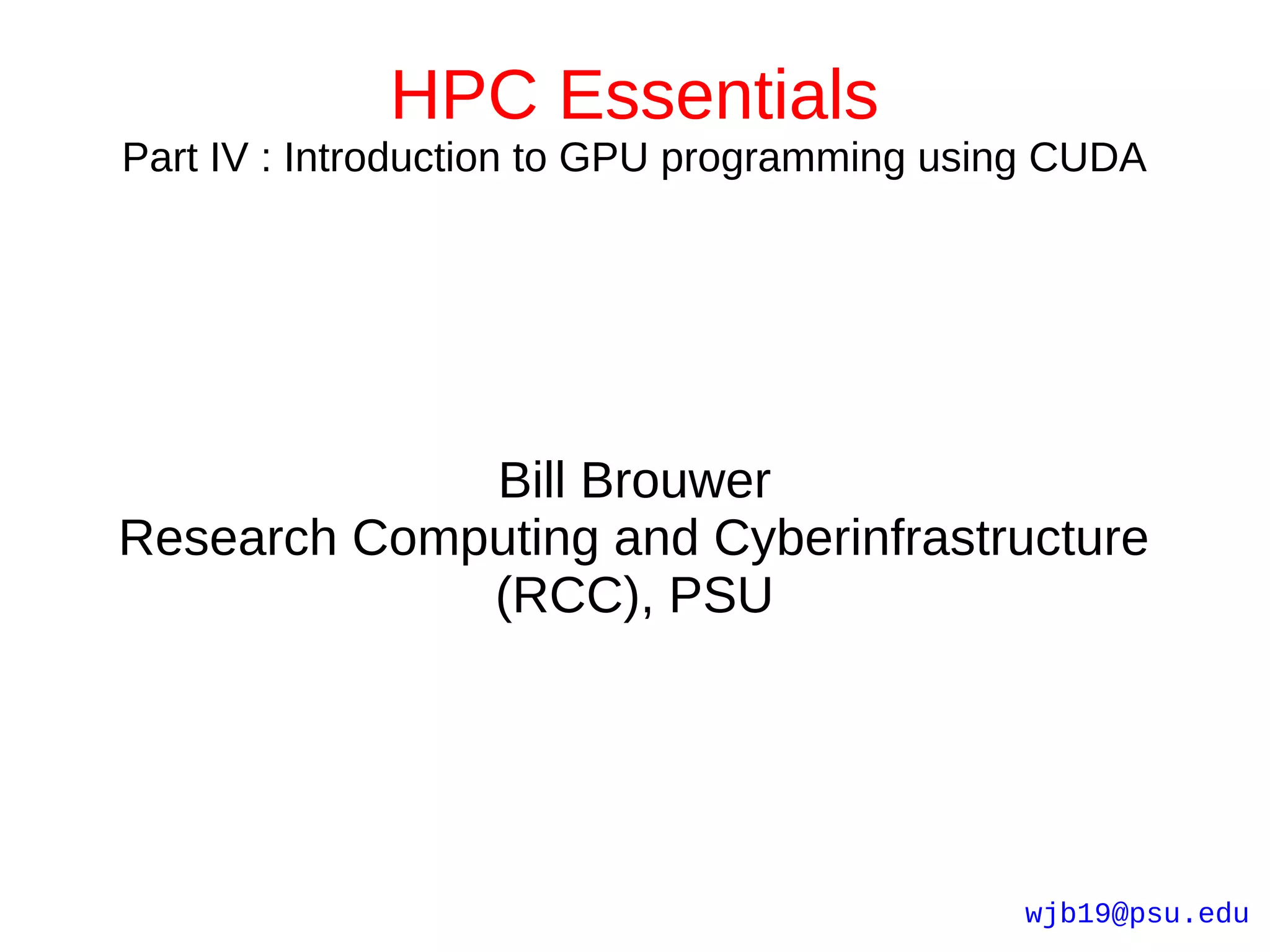 HPC Essentials
Part IV : Introduction to GPU programming using CUDA

Bill Brouwer
Research Computing and Cyberinfrastructure
(RCC), PSU

wjb19@psu.edu